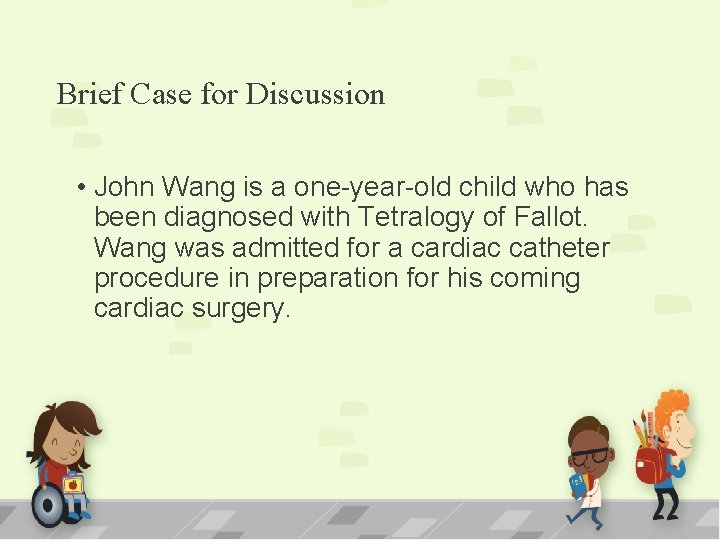 Brief Case for Discussion

• John Wang is a one-year-old child who has been diagnosed with Tetralogy of Fallot. Wang was admitted for a cardiac catheter procedure in preparation for his coming cardiac surgery.